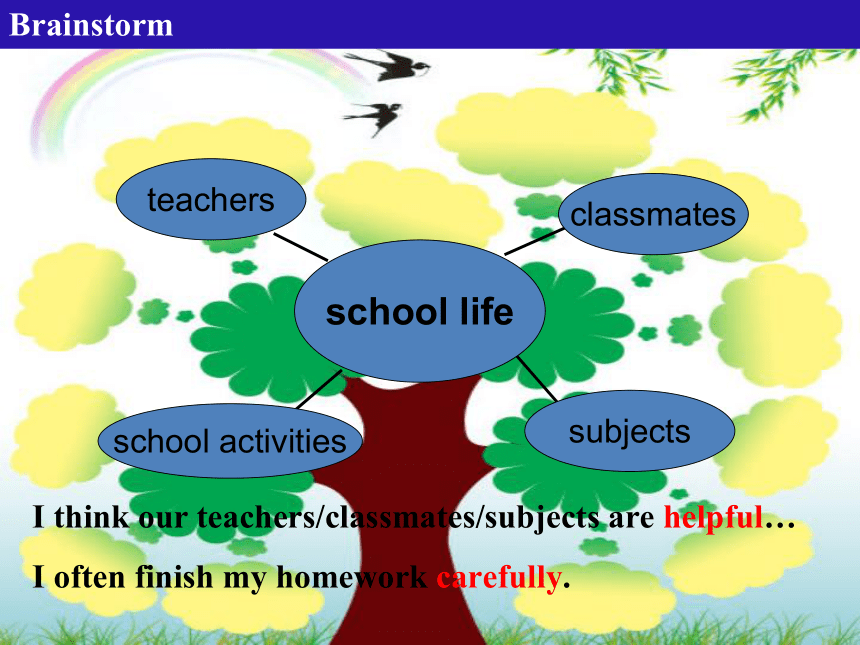 Brainstorm

teachers

classmates

school life

school activities

subjects

I think our teachers/classmates/subjects are helpful…

I often finish my homework carefully.